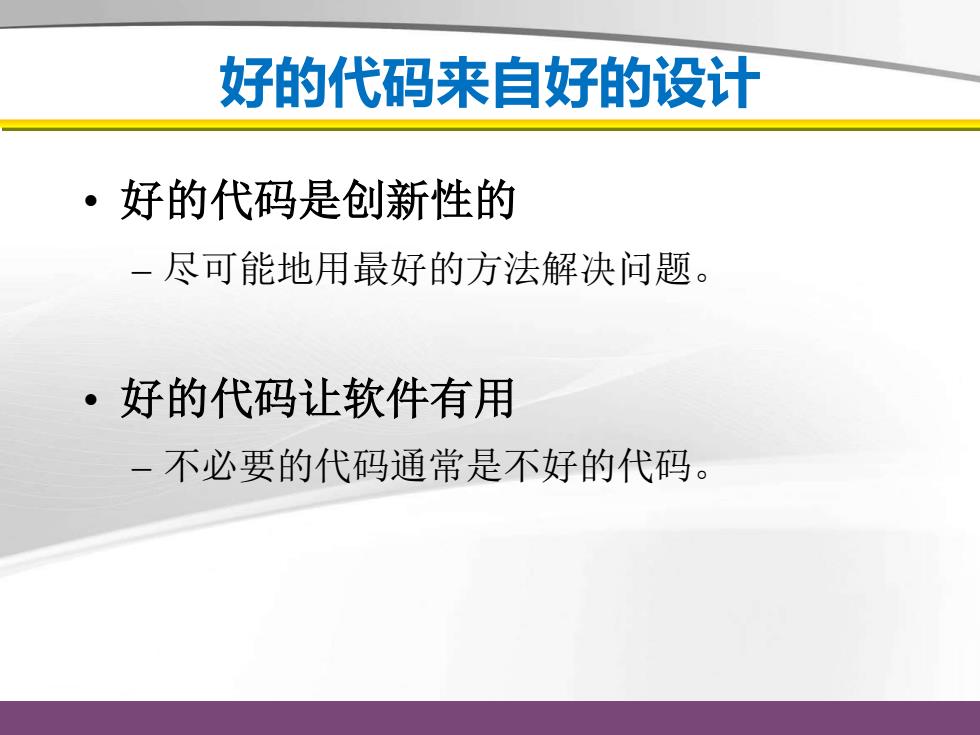 好的代码来自好的设计

• 好的代码是创新性的

– 尽可能地用最好的方法解决问题。

• 好的代码让软件有用

– 不必要的代码通常是不好的代码。